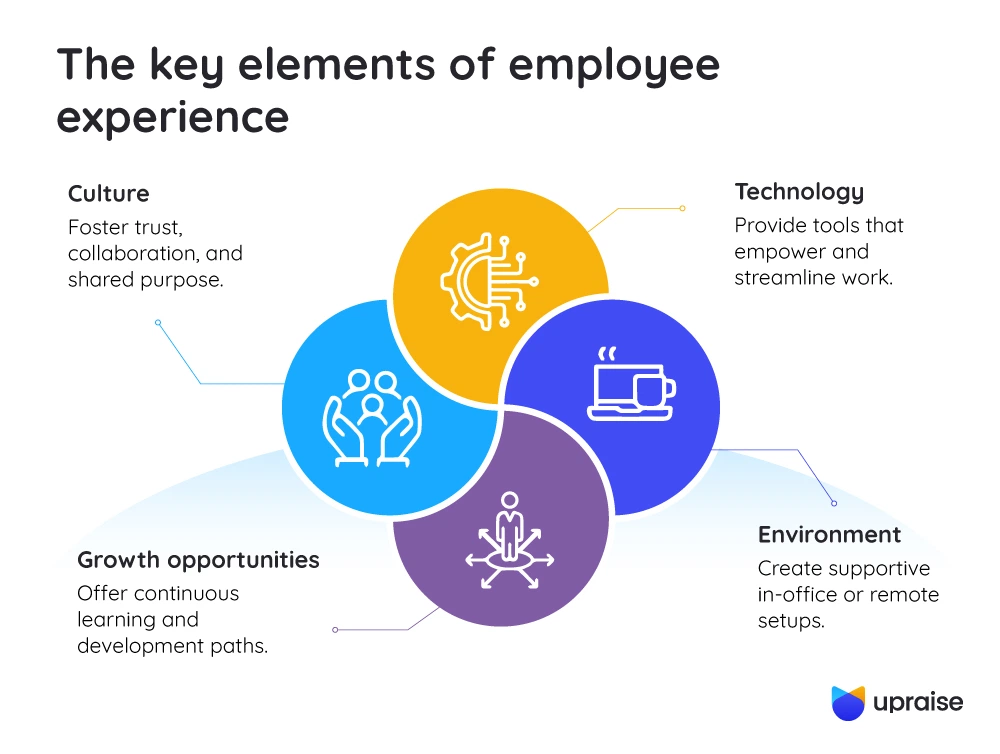 The key elements of employee experience

Culture
Foster trust, collaboration, and shared purpose.

Technology
Provide tools that empower and streamline work.

Growth opportunities
Offer continuous learning and development paths.

Environment
Create supportive in-office or remote setups.

upraise